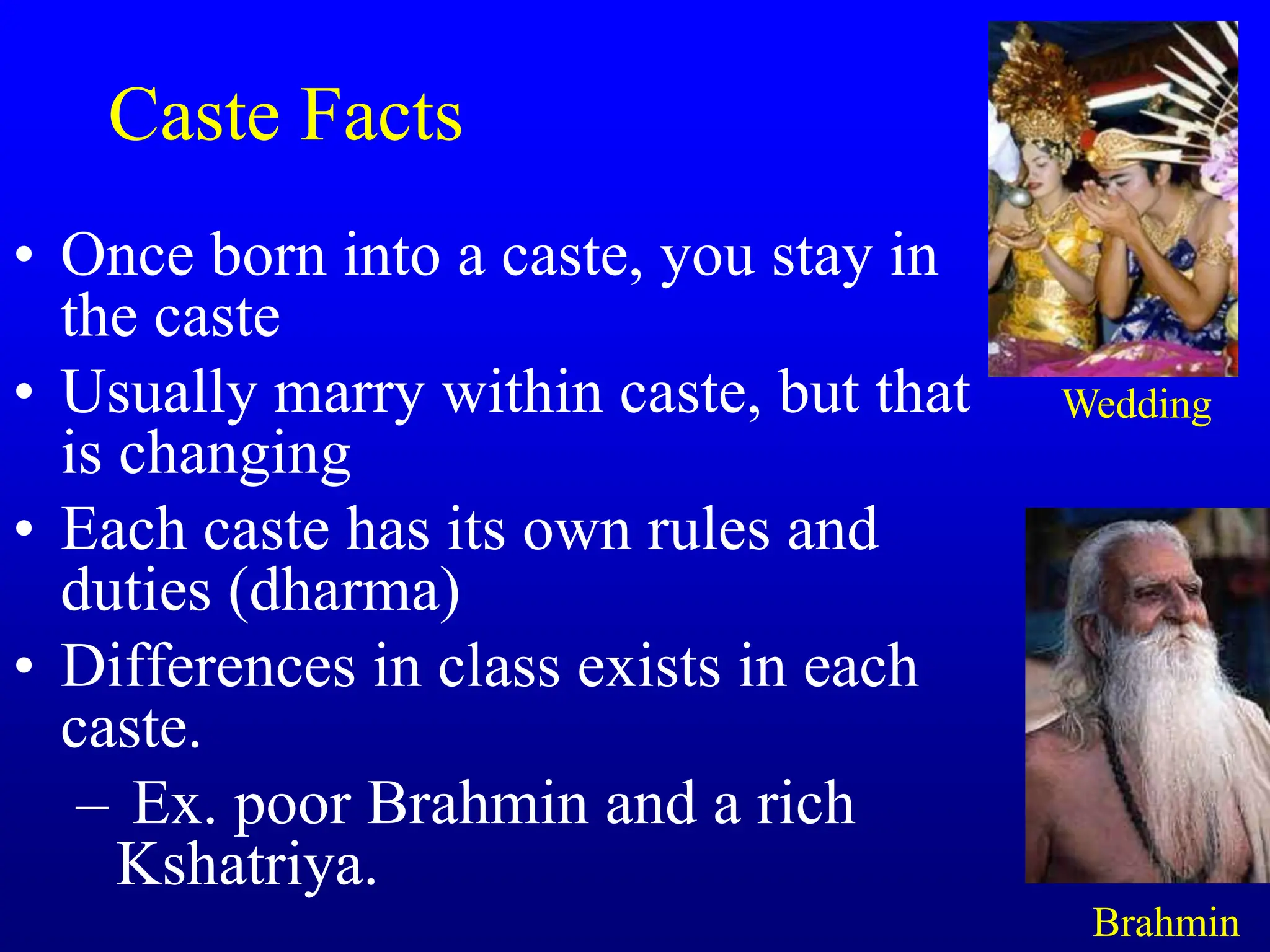 Caste Facts

• Once born into a caste, you stay in the caste
• Usually marry within caste, but that is changing
• Each caste has its own rules and duties (dharma)
• Differences in class exists in each caste.
– Ex. poor Brahmin and a rich Kshatriya.

Wedding

Brahmin